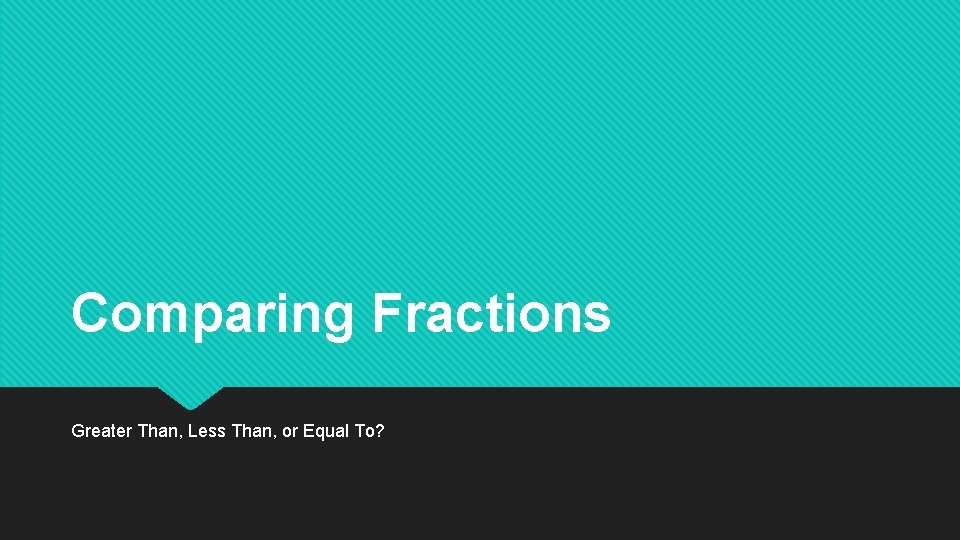 Comparing Fractions

Greater Than, Less Than, or Equal To?